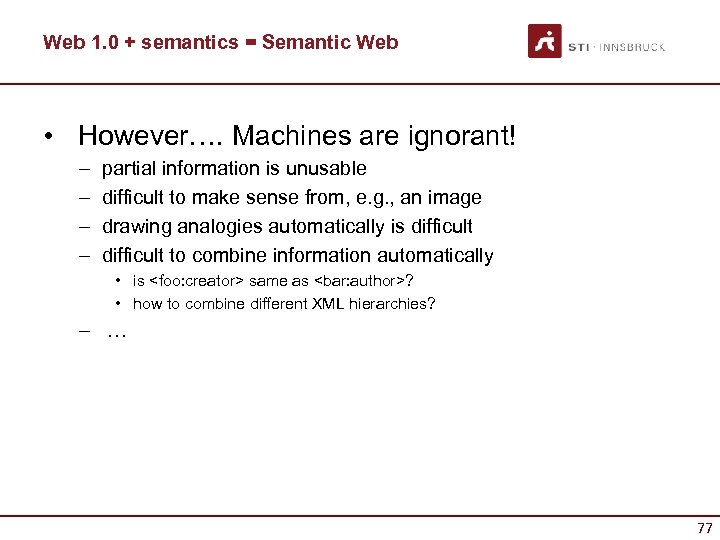 Web 1.0 + semantics = Semantic Web

STI · INNSBRUCK

• However…. Machines are ignorant!
– partial information is unusable
– difficult to make sense from, e.g., an image
– drawing analogies automatically is difficult
– difficult to combine information automatically
• is <foo:creator> same as <bar:author>?
• how to combine different XML hierarchies?
– …

77